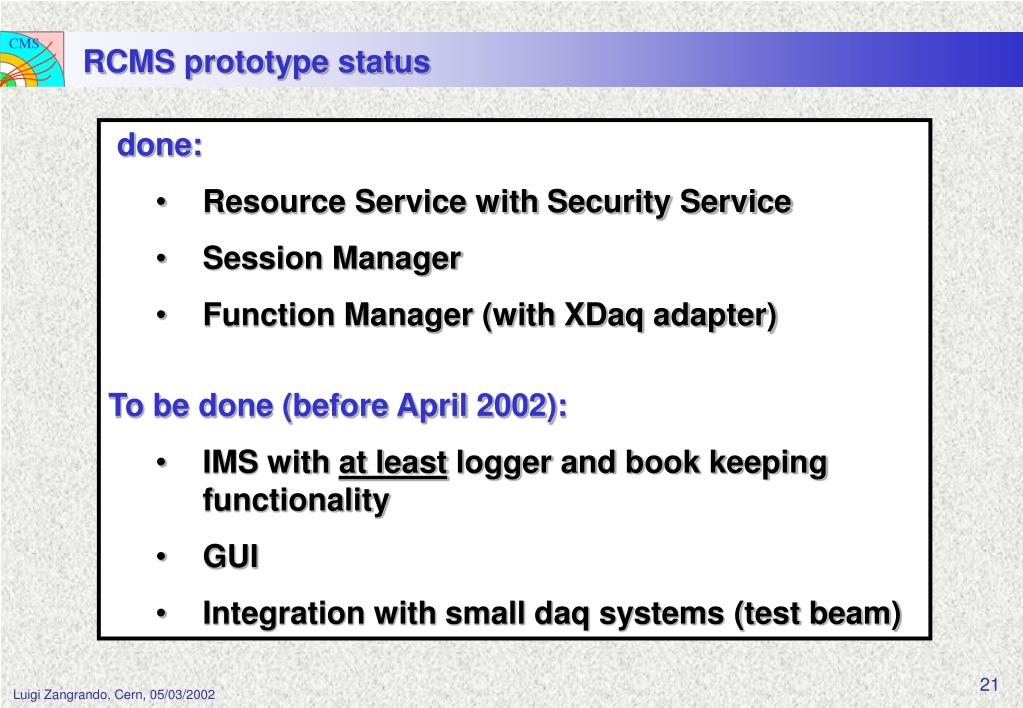 CMS

RCMS prototype status

done:

• Resource Service with Security Service
• Session Manager
• Function Manager (with XDaq adapter)

To be done (before April 2002):

• IMS with at least logger and book keeping functionality
• GUI
• Integration with small daq systems (test beam)

Luigi Zangrando, Cern, 05/03/2002

21